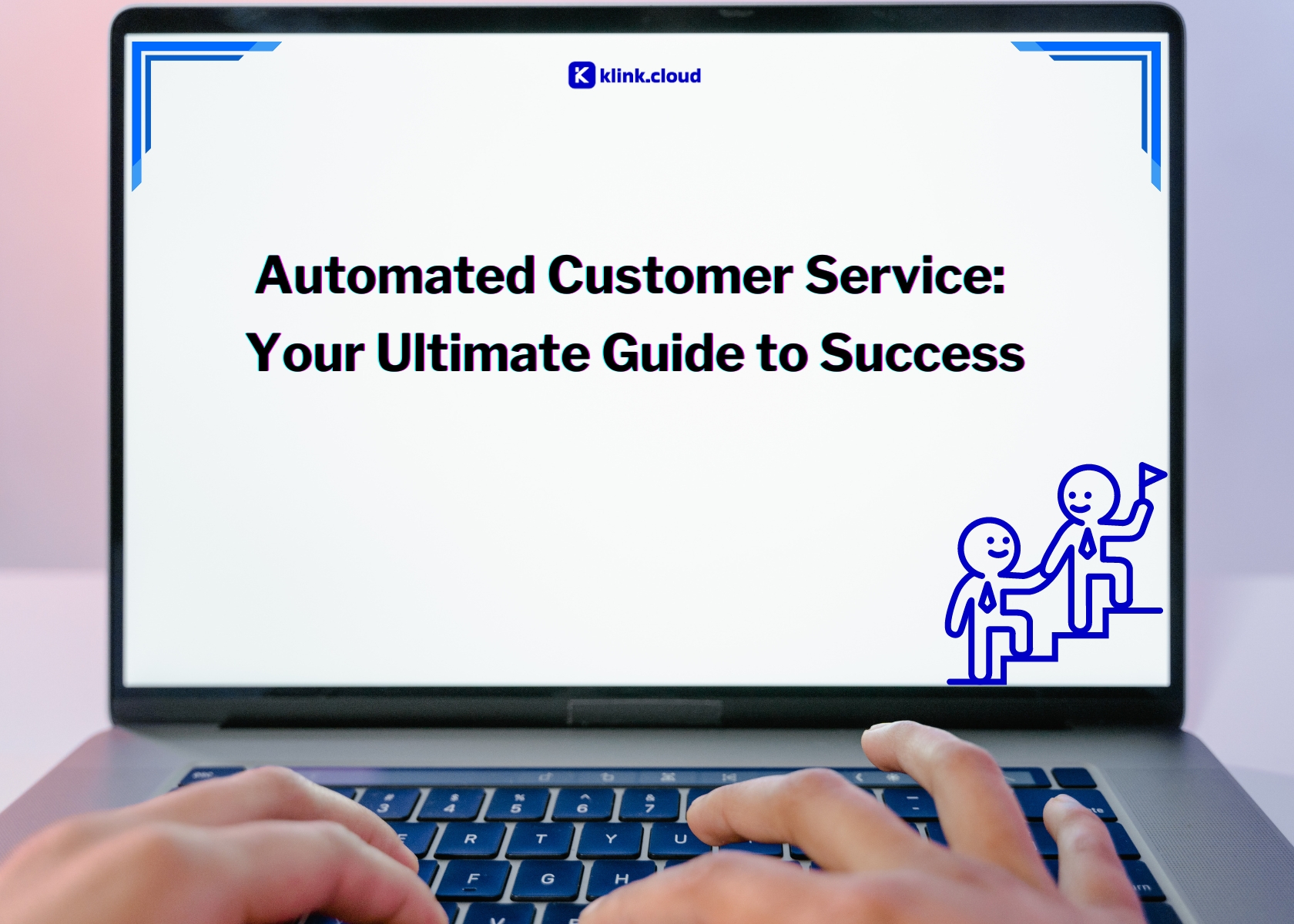 klink.cloud

Automated Customer Service: Your Ultimate Guide to Success